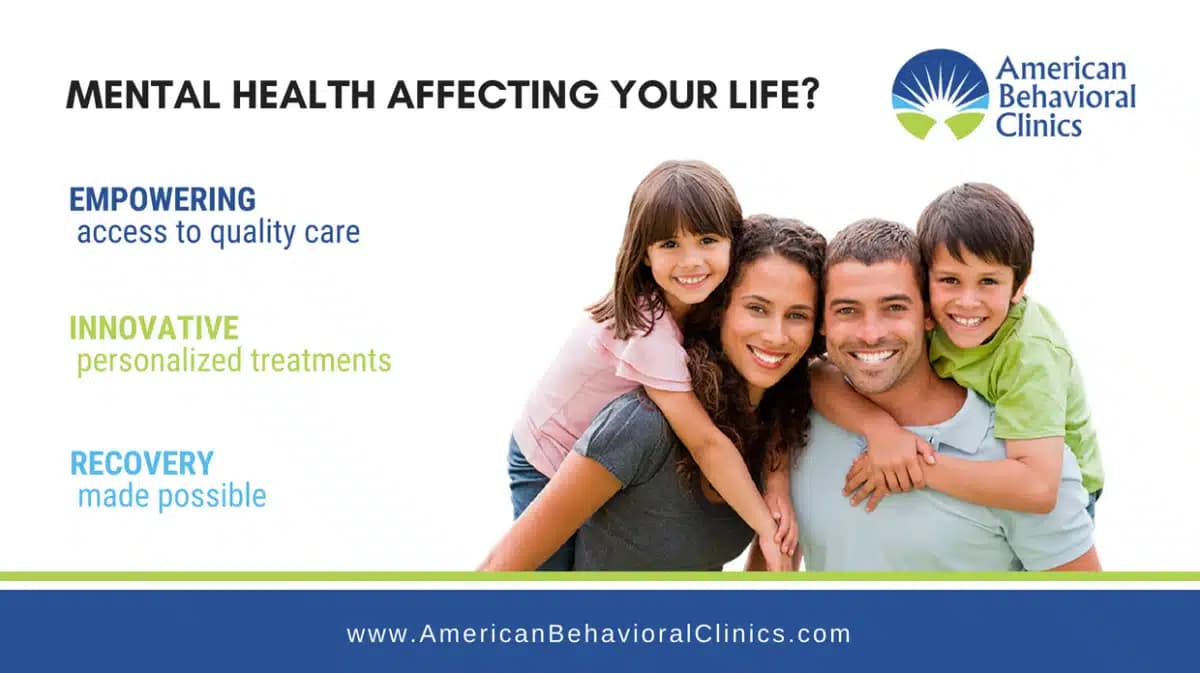 MENTAL HEALTH AFFECTING YOUR LIFE?

American Behavioral Clinics

EMPOWERING
access to quality care

INNOVATIVE
personalized treatments

RECOVERY
made possible

www.AmericanBehavioralClinics.com